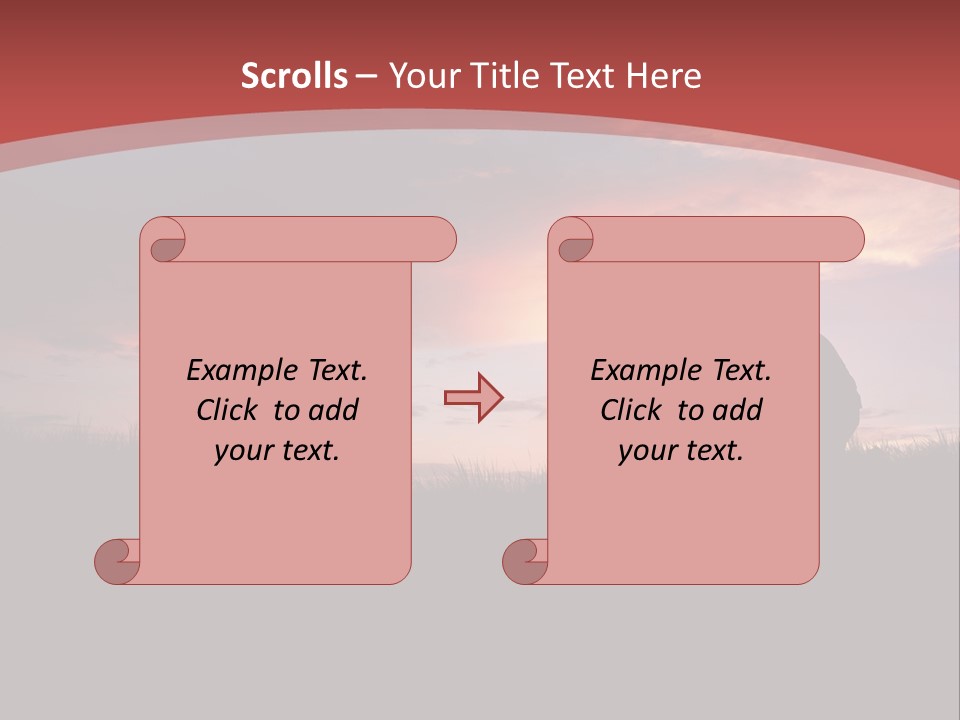 Scrolls – Your Title Text Here

Example Text. Click to add your text.

Example Text. Click to add your text.